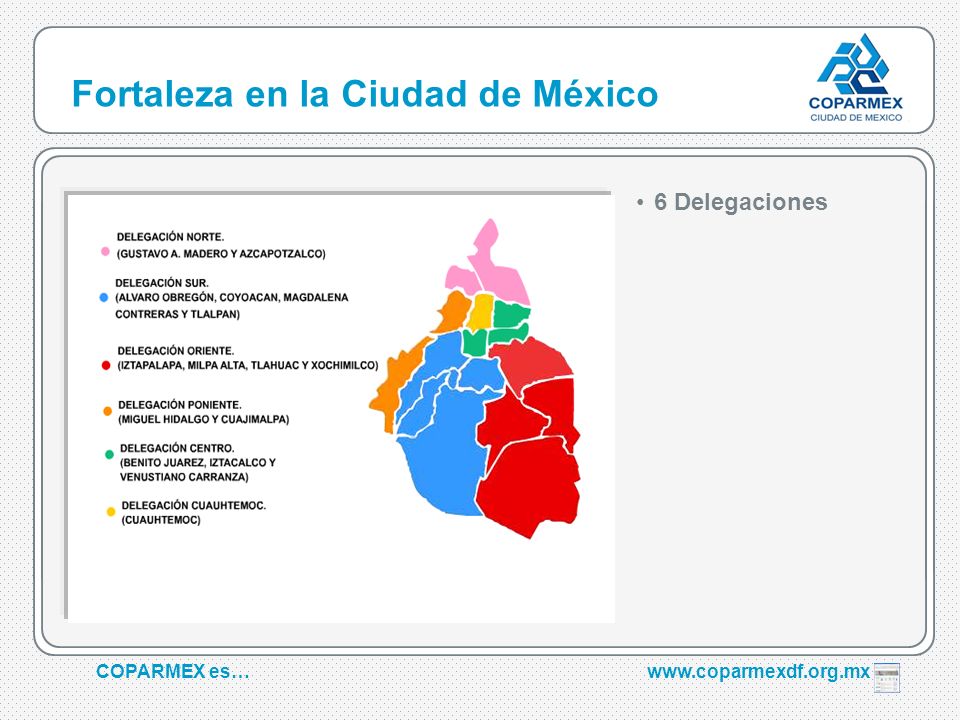 Fortaleza en la Ciudad de México

COPARMEX
CIUDAD DE MEXICO

DELEGACIÓN NORTE.
(GUSTAVO A. MADERO Y AZCAPOTZALCO)

DELEGACIÓN SUR.
(ALVARO OBREGÓN, COYOACAN, MAGDALENA CONTRERAS Y TLALPAN)

DELEGACIÓN ORIENTE.
(IZTAPALAPA, MILPA ALTA, TLAHUAC Y XOCHIMILCO)

DELEGACIÓN PONIENTE.
(MIGUEL HIDALGO Y CUAJIMALPA)

DELEGACIÓN CENTRO.
(BENITO JUAREZ, IZTACALCO Y VENUSTIANO CARRANZA)

DELEGACIÓN CUAUHTEMOC.
(CUAUHTEMOC)

• 6 Delegaciones

COPARMEX es…

www.coparmexdf.org.mx